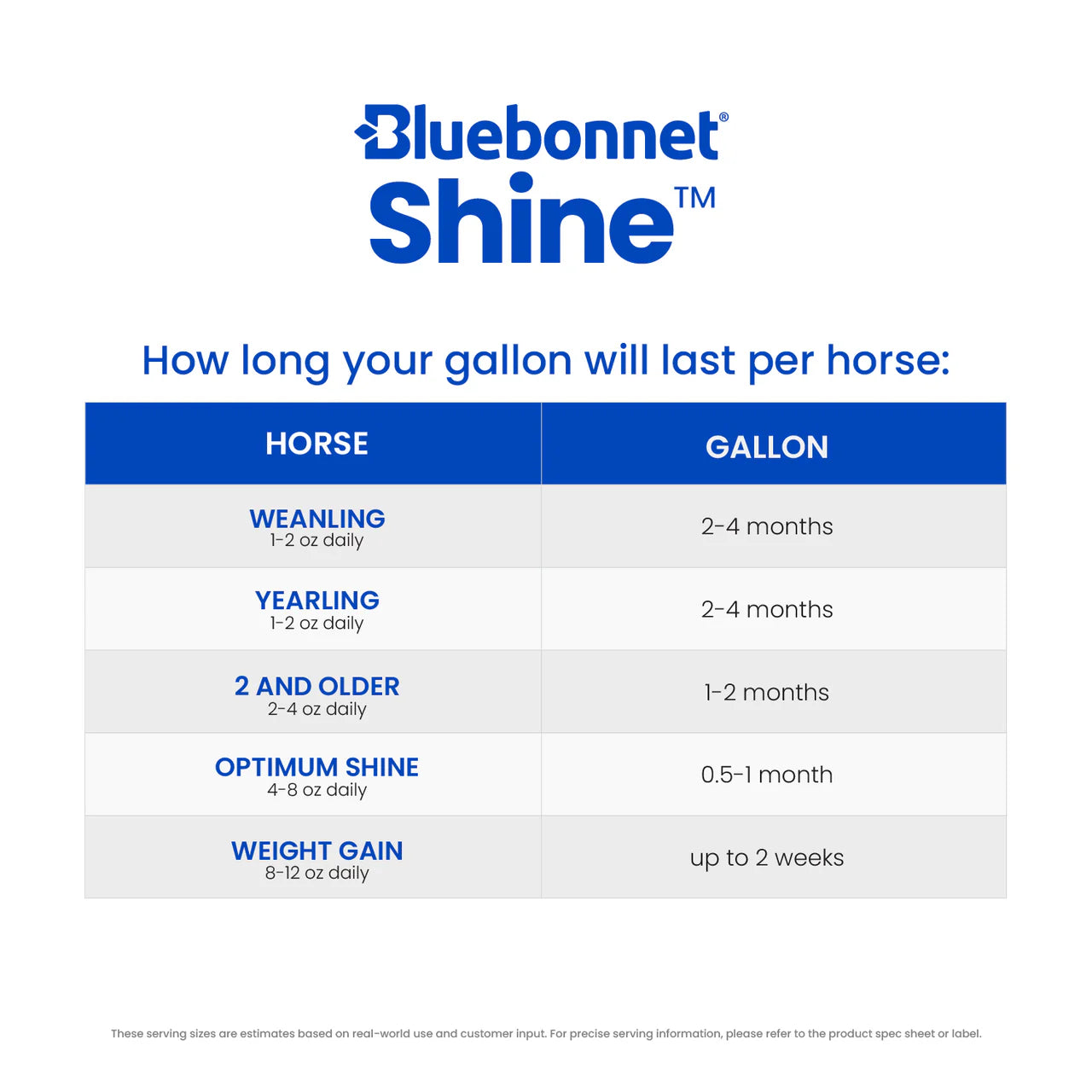 Bluebonnet®
Shine™

How long your gallon will last per horse:

| HORSE | GALLON |
|---|---|
| WEANLING 1-2 oz daily | 2-4 months |
| YEARLING 1-2 oz daily | 2-4 months |
| 2 AND OLDER 2-4 oz daily | 1-2 months |
| OPTIMUM SHINE 4-8 oz daily | 0.5-1 month |
| WEIGHT GAIN 8-12 oz daily | up to 2 weeks |

These serving sizes are estimates based on real-world use and customer input. For precise serving information, please refer to the product spec sheet or label.